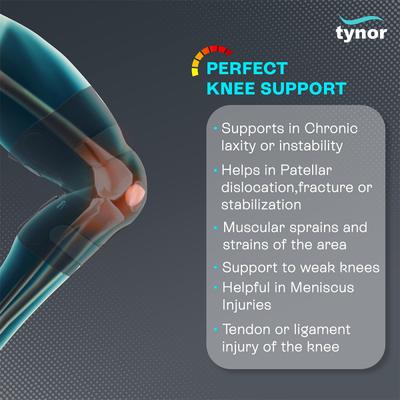 tynor

PERFECT KNEE SUPPORT

• Supports in Chronic laxity or instability
• Helps in Patellar dislocation,fracture or stabilization
• Muscular sprains and strains of the area
• Support to weak knees
• Helpful in Meniscus Injuries
• Tendon or ligament injury of the knee